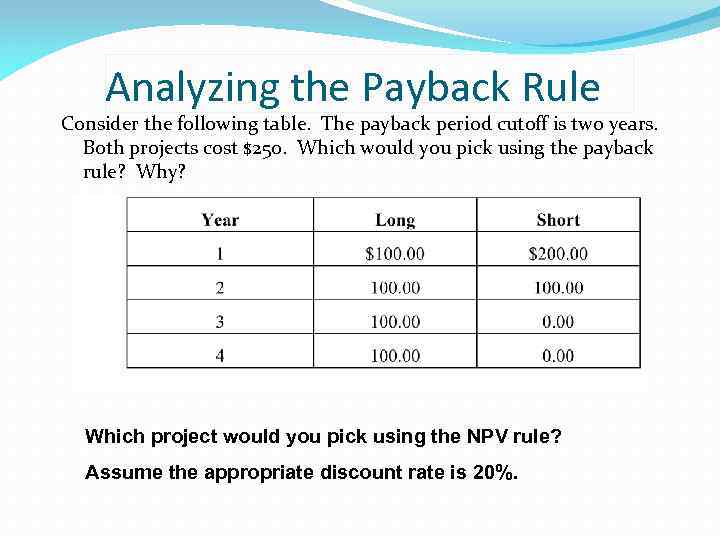 Analyzing the Payback Rule

Consider the following table. The payback period cutoff is two years. Both projects cost \$250. Which would you pick using the payback rule? Why?

| Year | Long | Short |
|---|---|---|
| 1 | \$100.00 | \$200.00 |
| 2 | 100.00 | 100.00 |
| 3 | 100.00 | 0.00 |
| 4 | 100.00 | 0.00 |

Which project would you pick using the NPV rule?

Assume the appropriate discount rate is 20%.